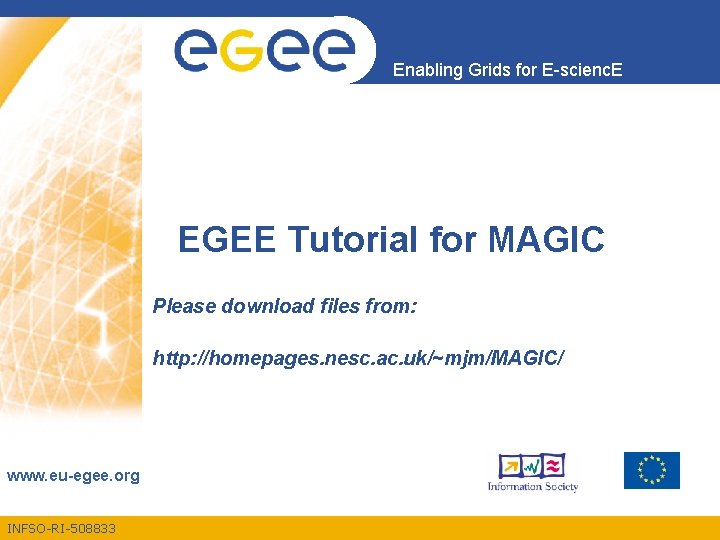 eGee

Enabling Grids for E-sciencE

EGEE Tutorial for MAGIC

Please download files from:

http://homepages.nesc.ac.uk/~mjm/MAGIC/

www.eu-egee.org

Information Society

INFSO-RI-508833